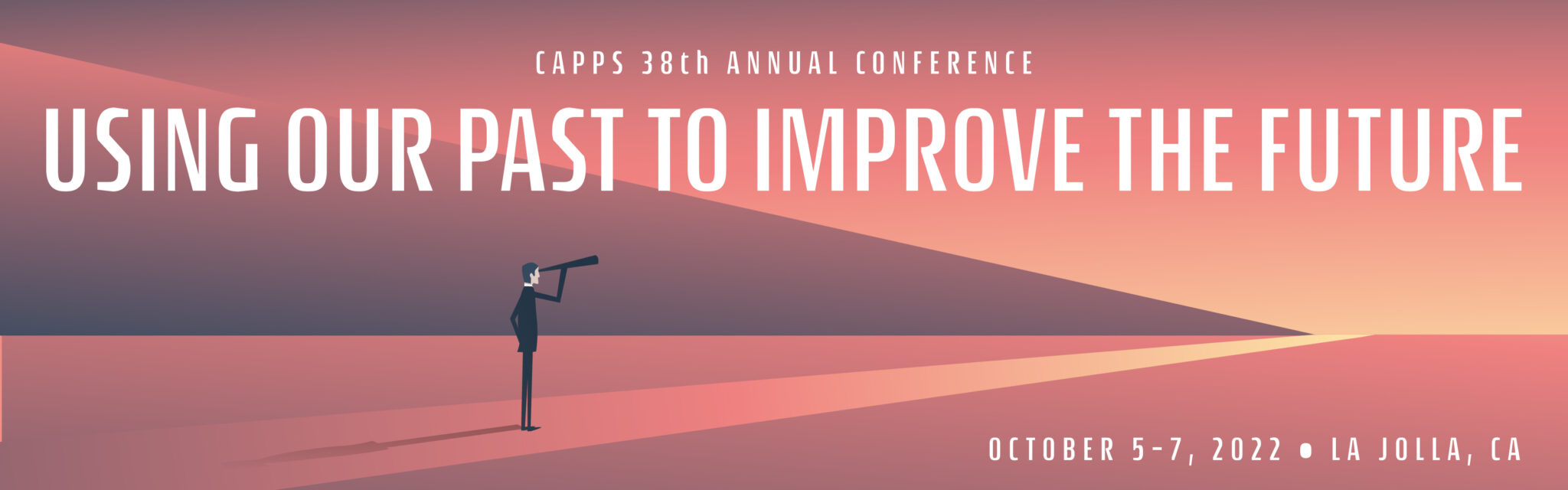 CAPPS 38th ANNUAL CONFERENCE

USING OUR PAST TO IMPROVE THE FUTURE

OCTOBER 5-7, 2022 • LA JOLLA, CA